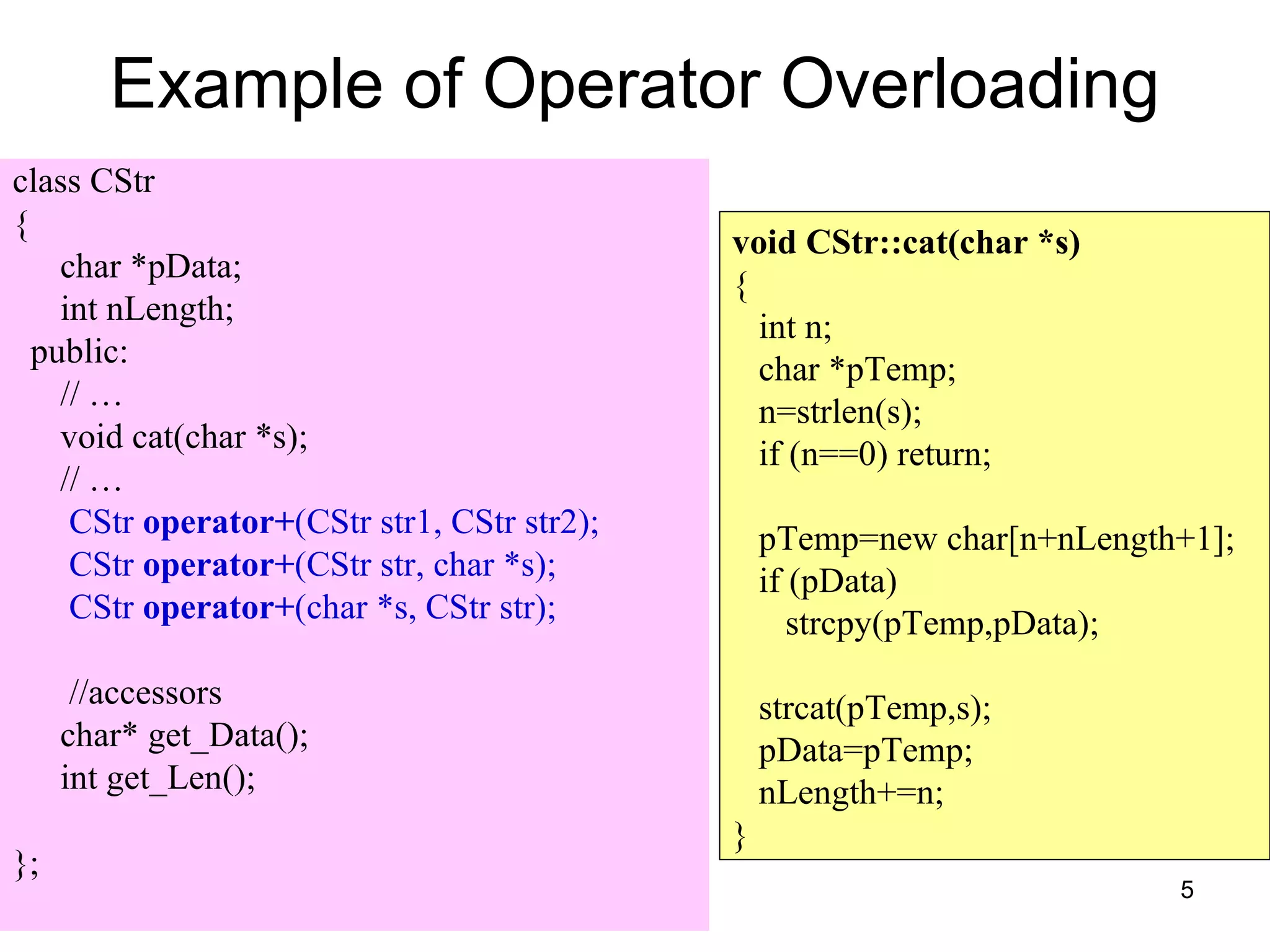 Example of Operator Overloading

class CStr
{
char *pData;
int nLength;
public:
// …
void cat(char *s);
// …
CStr operator+(CStr str1, CStr str2);
CStr operator+(CStr str, char *s);
CStr operator+(char *s, CStr str);

//accessors
char* get_Data();
int get_Len();

};

void CStr::cat(char *s)
{
int n;
char *pTemp;
n=strlen(s);
if (n==0) return;

pTemp=new char[n+nLength+1];
if (pData)
strcpy(pTemp,pData);

strcat(pTemp,s);
pData=pTemp;
nLength+=n;
}

5